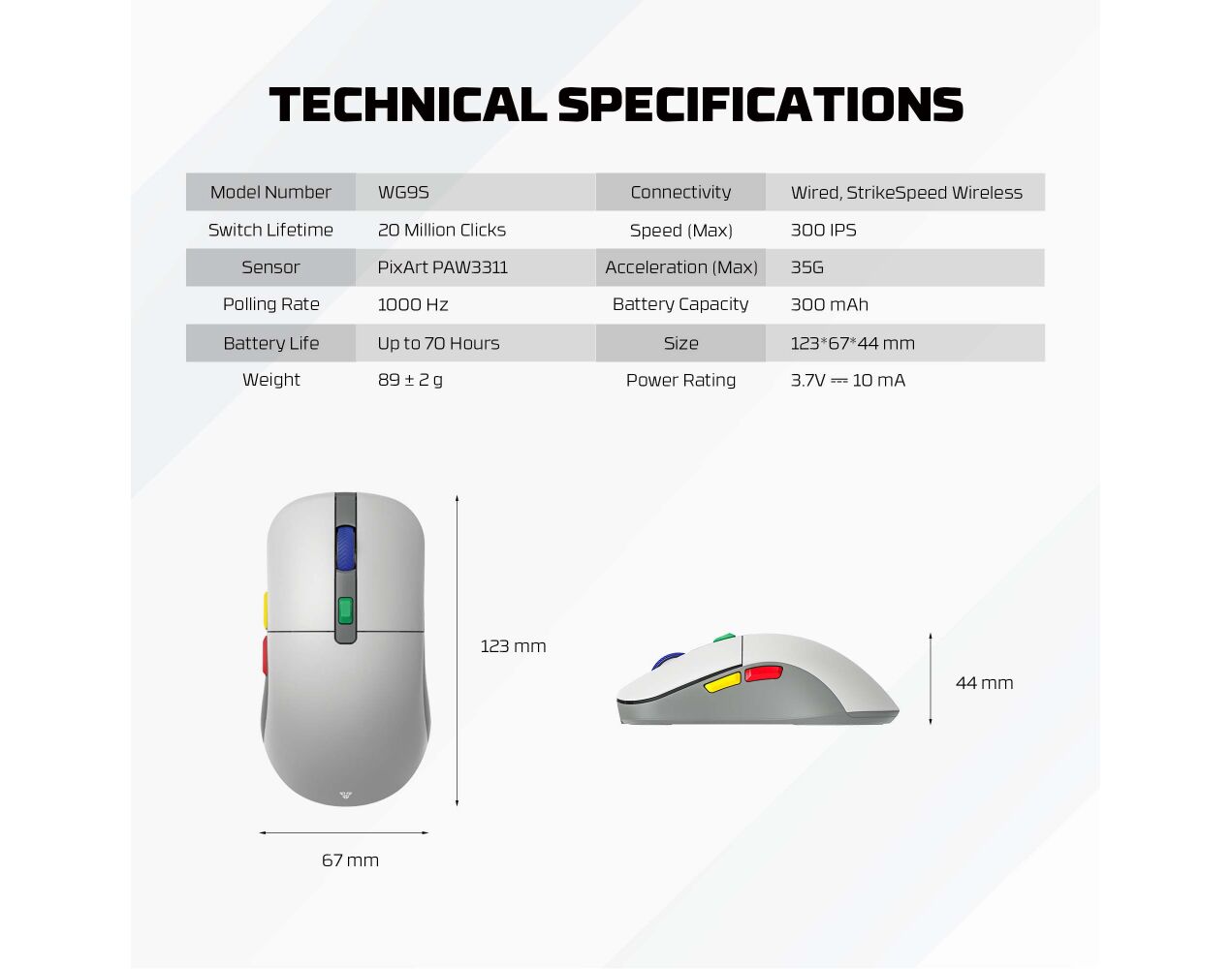 TECHNICAL SPECIFICATIONS

| Model Number | WG9S | Connectivity | Wired, StrikeSpeed Wireless |
|---|---|---|---|
| Switch Lifetime | 20 Million Clicks | Speed (Max) | 300 IPS |
| Sensor | PixArt PAW3311 | Acceleration (Max) | 35G |
| Polling Rate | 1000 Hz | Battery Capacity | 300 mAh |
| Battery Life | Up to 70 Hours | Size | 123*67*44 mm |
| Weight | 89 ± 2 g | Power Rating | 3.7V ⎓ 10 mA |

123 mm

67 mm

44 mm